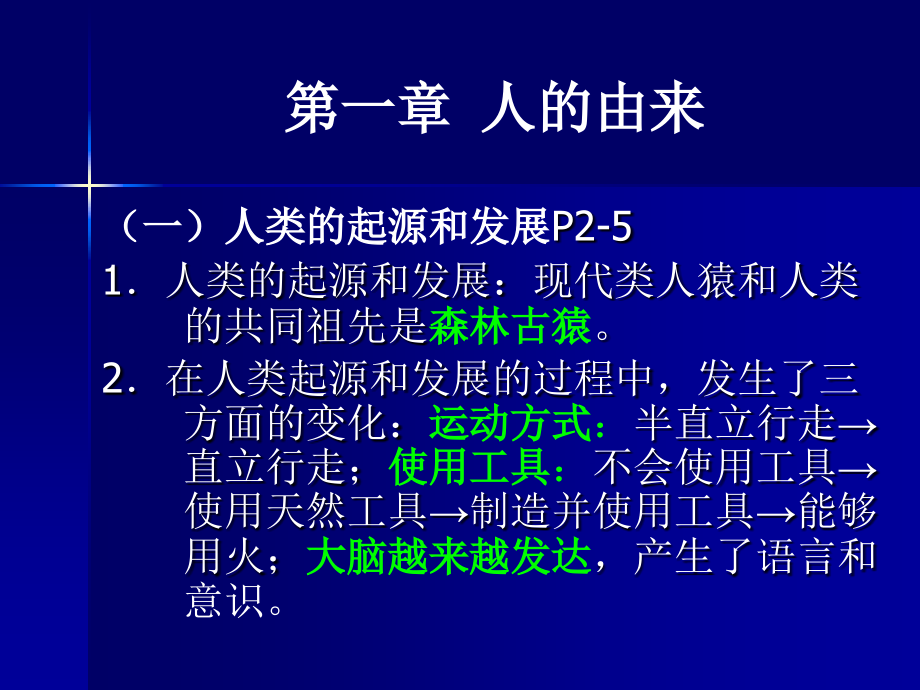 第一章 人的由来

（一）人类的起源和发展P2-5

1．人类的起源和发展：现代类人猿和人类的共同祖先是森林古猿。

2．在人类起源和发展的过程中，发生了三方面的变化：运动方式：半直立行走→直立行走；使用工具：不会使用工具→使用天然工具→制造并使用工具→能够用火；大脑越来越发达，产生了语言和意识。